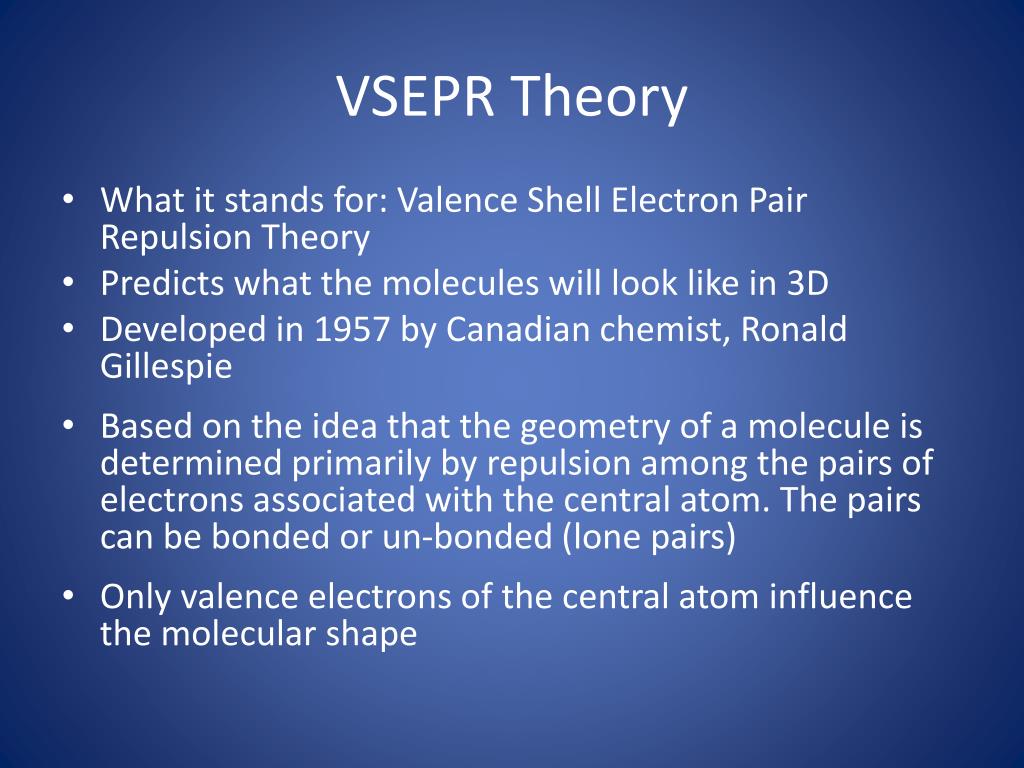 VSEPR Theory

• What it stands for: Valence Shell Electron Pair Repulsion Theory
• Predicts what the molecules will look like in 3D
• Developed in 1957 by Canadian chemist, Ronald Gillespie
• Based on the idea that the geometry of a molecule is determined primarily by repulsion among the pairs of electrons associated with the central atom. The pairs can be bonded or un-bonded (lone pairs)
• Only valence electrons of the central atom influence the molecular shape